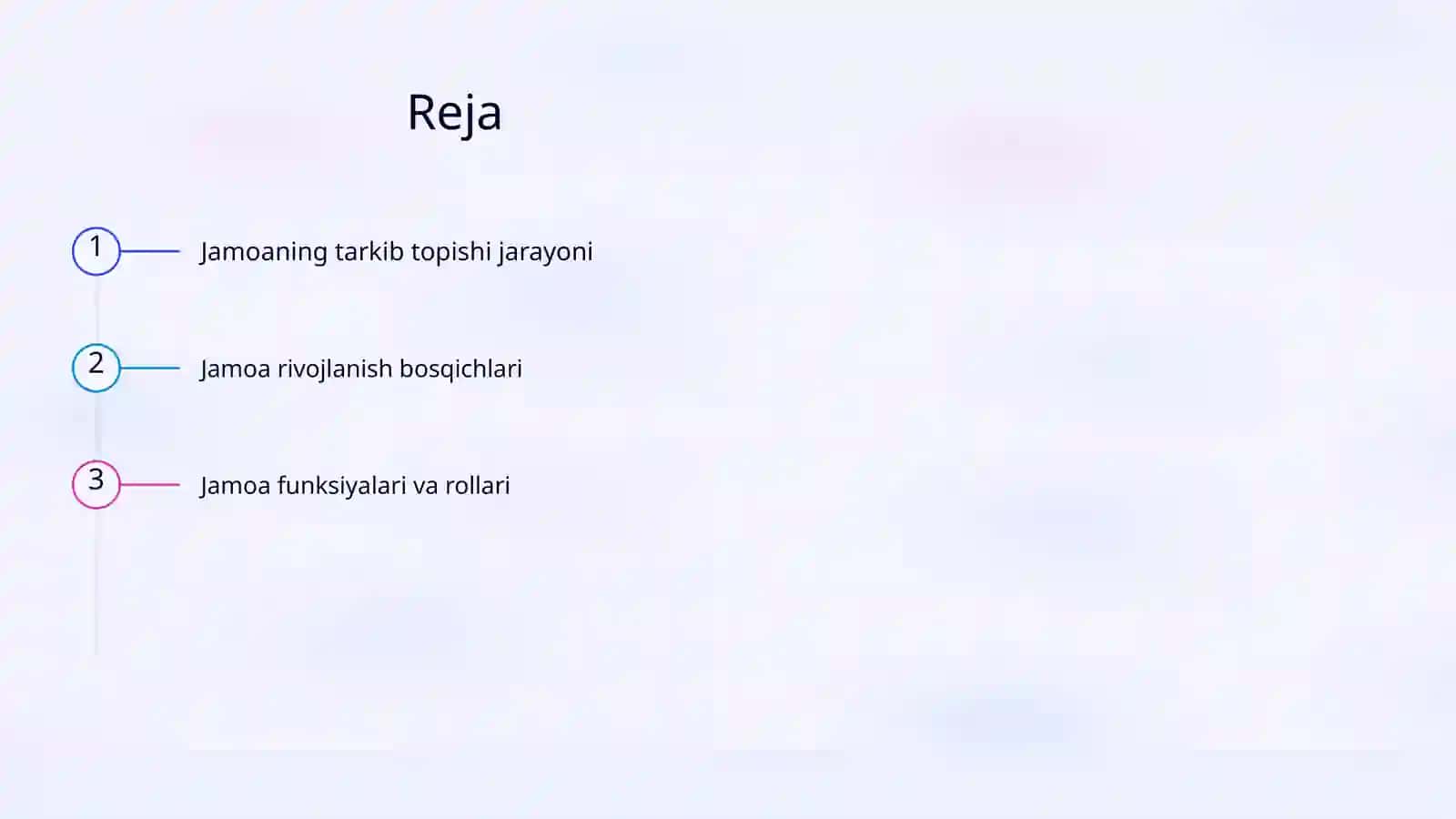 Reja

1 Jamoaning tarkib topishi jarayoni

2 Jamoa rivojlanish bosqichlari

3 Jamoa funksiyalari va rollari